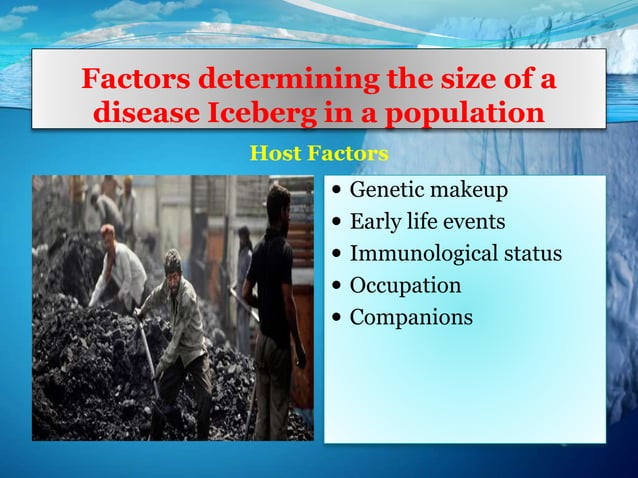 Factors determining the size of a disease Iceberg in a population

Host Factors

• Genetic makeup
• Early life events
• Immunological status
• Occupation
• Companions